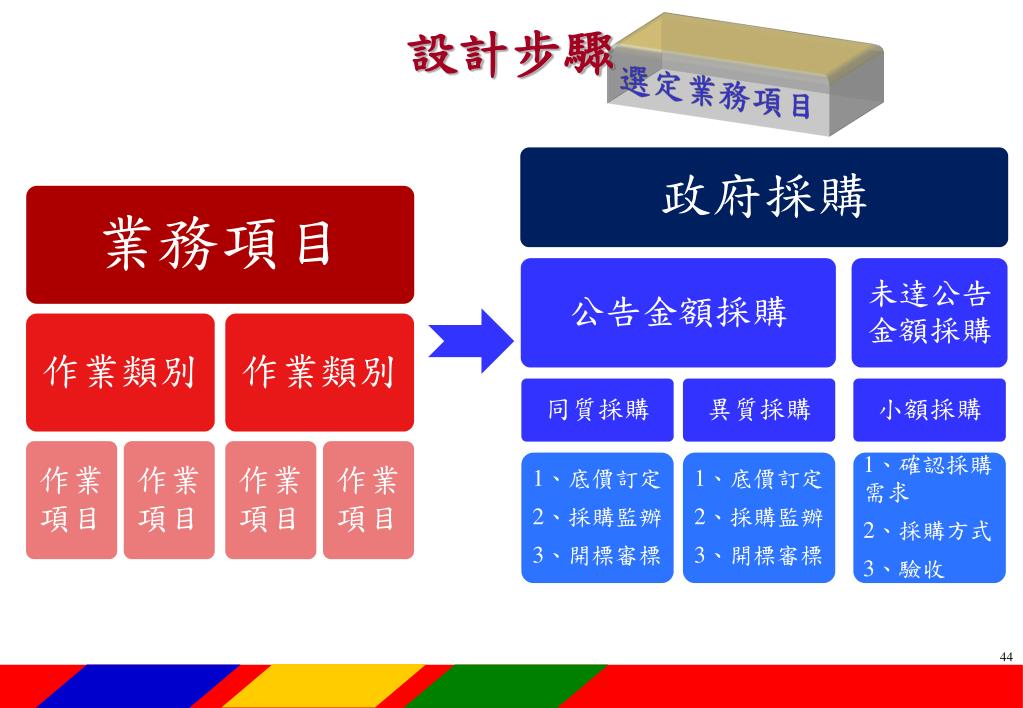 設計步驟

選定業務項目

業務項目

作業類別

作業類別

作業項目

作業項目

作業項目

作業項目

政府採購

公告金額採購

未達公告金額採購

同質採購

異質採購

小額採購

1、底價訂定
2、採購監辦
3、開標審標

1、底價訂定
2、採購監辦
3、開標審標

1、確認採購需求
2、採購方式
3、驗收

44